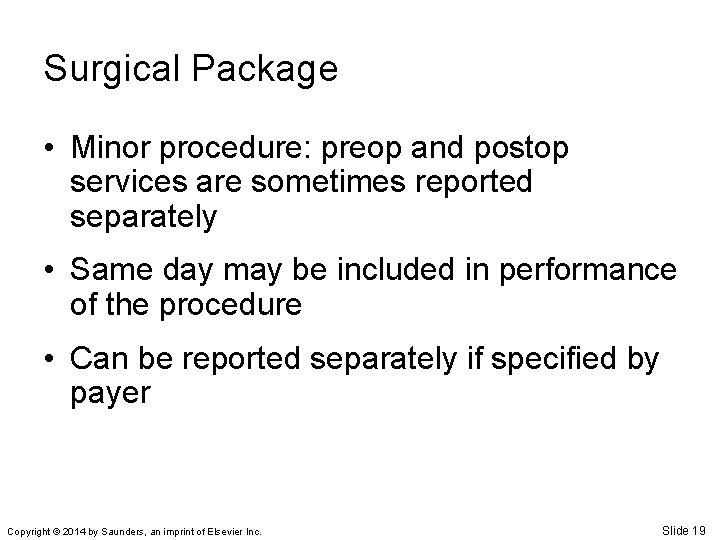 Surgical Package

• Minor procedure: preop and postop services are sometimes reported separately

• Same day may be included in performance of the procedure

• Can be reported separately if specified by payer

Copyright © 2014 by Saunders, an imprint of Elsevier Inc.

Slide 19